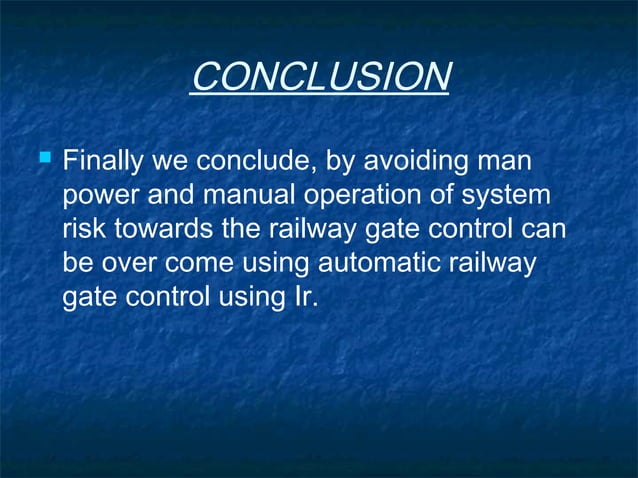 CONCLUSION

Finally we conclude, by avoiding man power and manual operation of system risk towards the railway gate control can be over come using automatic railway gate control using Ir.